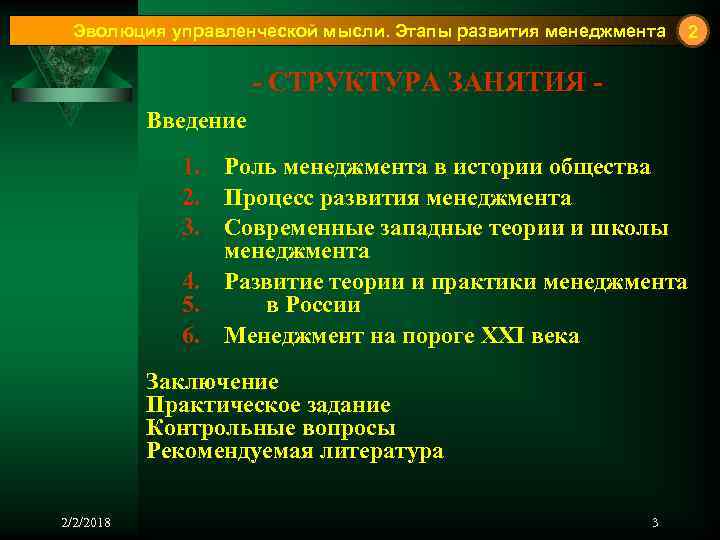 Эволюция управленческой мысли. Этапы развития менеджмента 2

- СТРУКТУРА ЗАНЯТИЯ -

Введение

1. Роль менеджмента в истории общества
2. Процесс развития менеджмента
3. Современные западные теории и школы менеджмента
4. Развитие теории и практики менеджмента
5. в России
6. Менеджмент на пороге XXI века

Заключение
Практическое задание
Контрольные вопросы
Рекомендуемая литература

2/2/2018

3